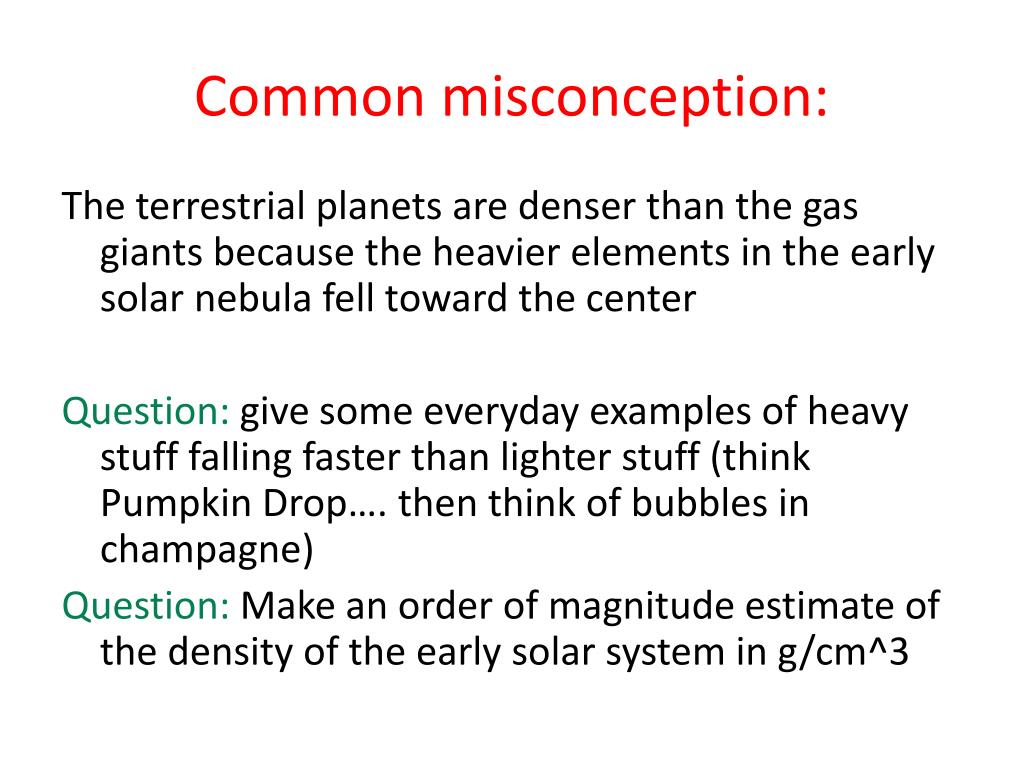 Common misconception:

The terrestrial planets are denser than the gas giants because the heavier elements in the early solar nebula fell toward the center

Question: give some everyday examples of heavy stuff falling faster than lighter stuff (think Pumpkin Drop…. then think of bubbles in champagne)

Question: Make an order of magnitude estimate of the density of the early solar system in g/cm^3